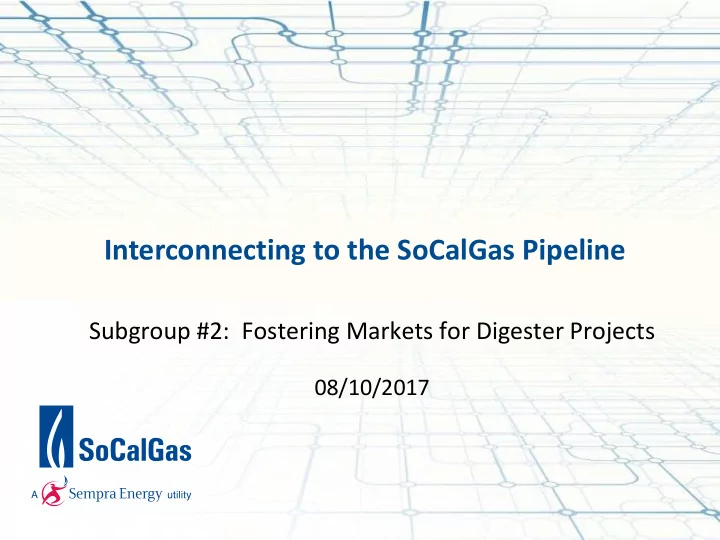 Interconnecting to the SoCalGas Pipeline

Subgroup #2: Fostering Markets for Digester Projects

08/10/2017

SoCalGas

A Sempra Energy utility